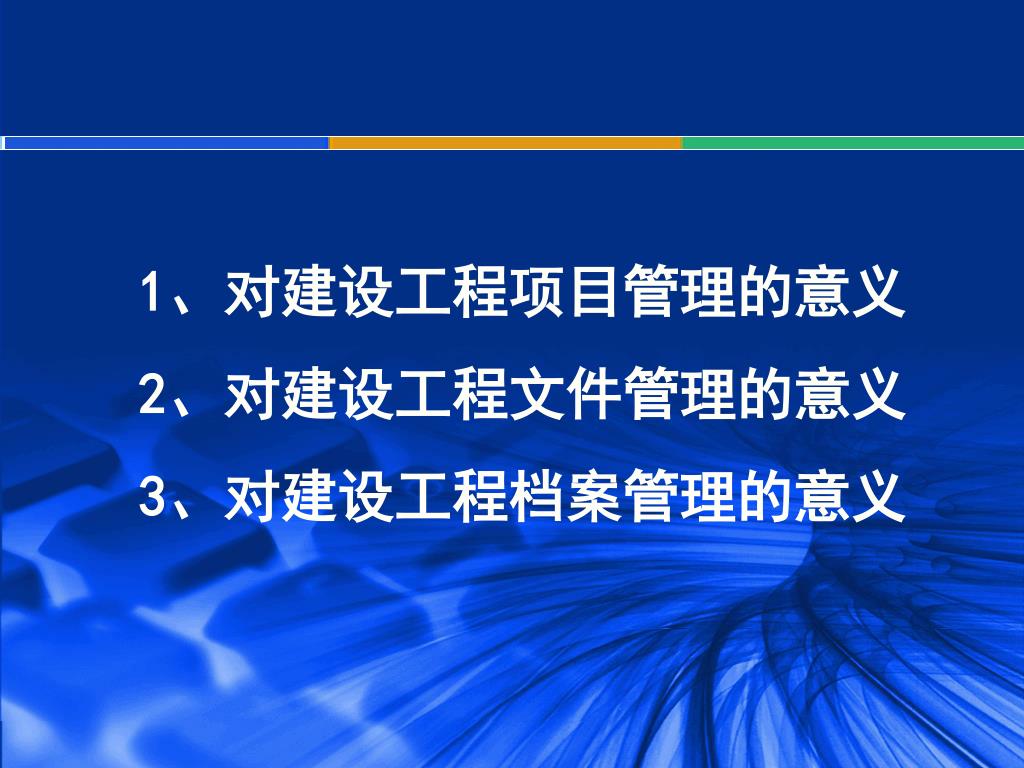 1、对建设工程项目管理的意义

2、对建设工程文件管理的意义

3、对建设工程档案管理的意义